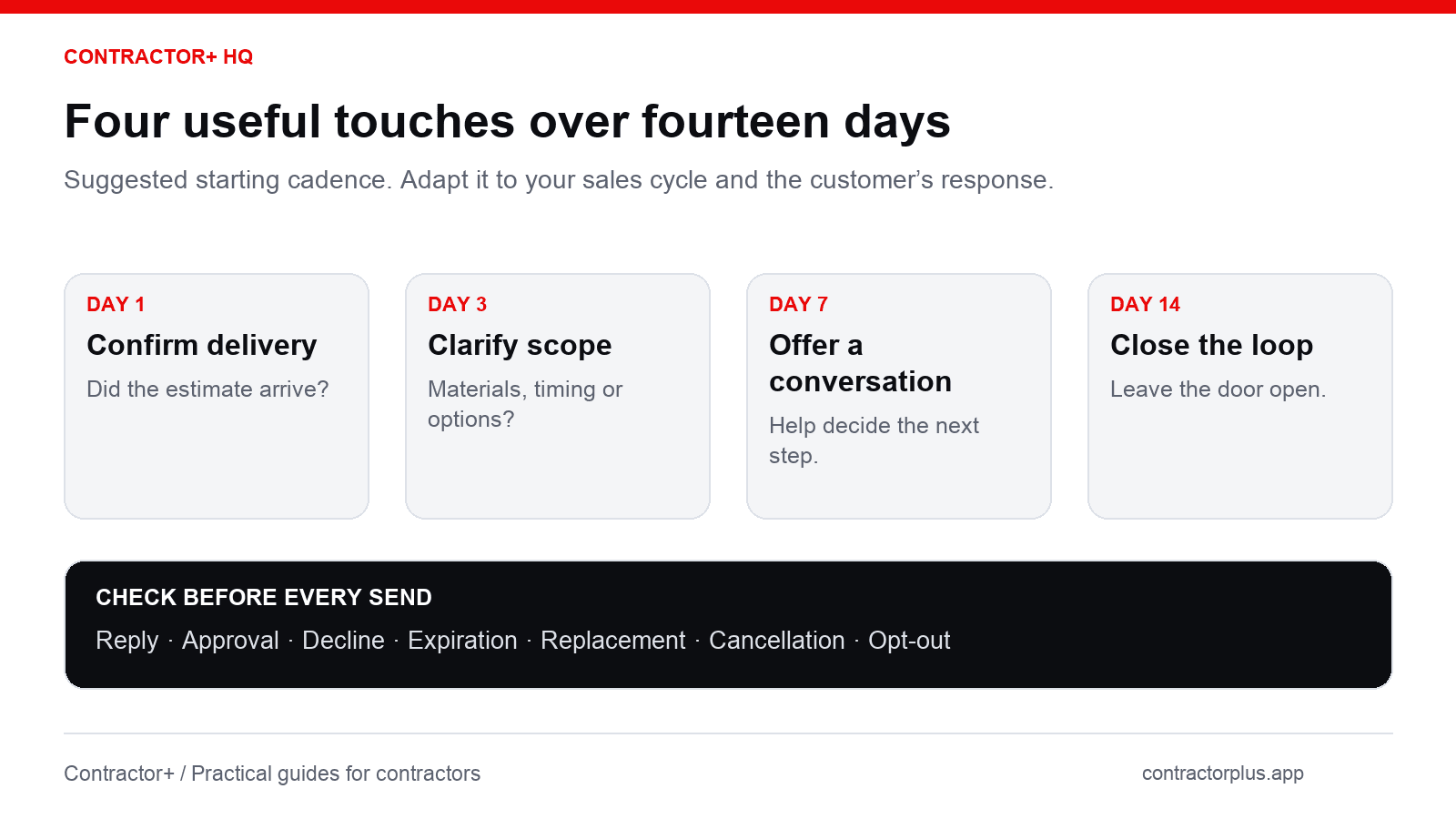 CONTRACTOR+ HQ

Four useful touches over fourteen days

Suggested starting cadence. Adapt it to your sales cycle and the customer's response.

DAY 1

Confirm delivery

Did the estimate arrive?

DAY 3

Clarify scope

Materials, timing or options?

DAY 7

Offer a conversation

Help decide the next step.

DAY 14

Close the loop

Leave the door open.

CHECK BEFORE EVERY SEND

Reply · Approval · Decline · Expiration · Replacement · Cancellation · Opt-out

Contractor+ / Practical guides for contractors

contractorplus.app